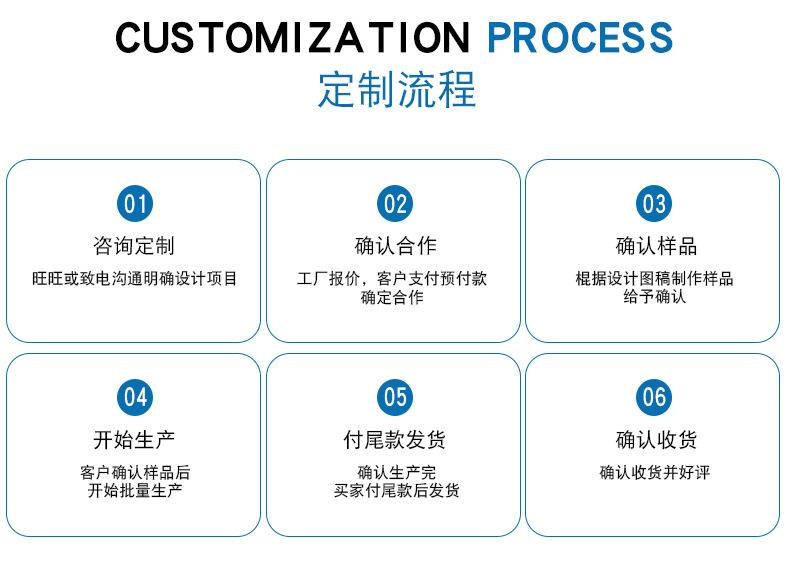 CUSTOMIZATION PROCESS
定制流程

01
咨询定制
旺旺或致电沟通明确设计项目

02
确认合作
工厂报价，客户支付预付款
确定合作

03
确认样品
根据设计图稿制作样品
给予确认

04
开始生产
客户确认样品后
开始批量生产

05
付尾款发货
确认生产完
买家付尾款后发货

06
确认收货
确认收货并好评